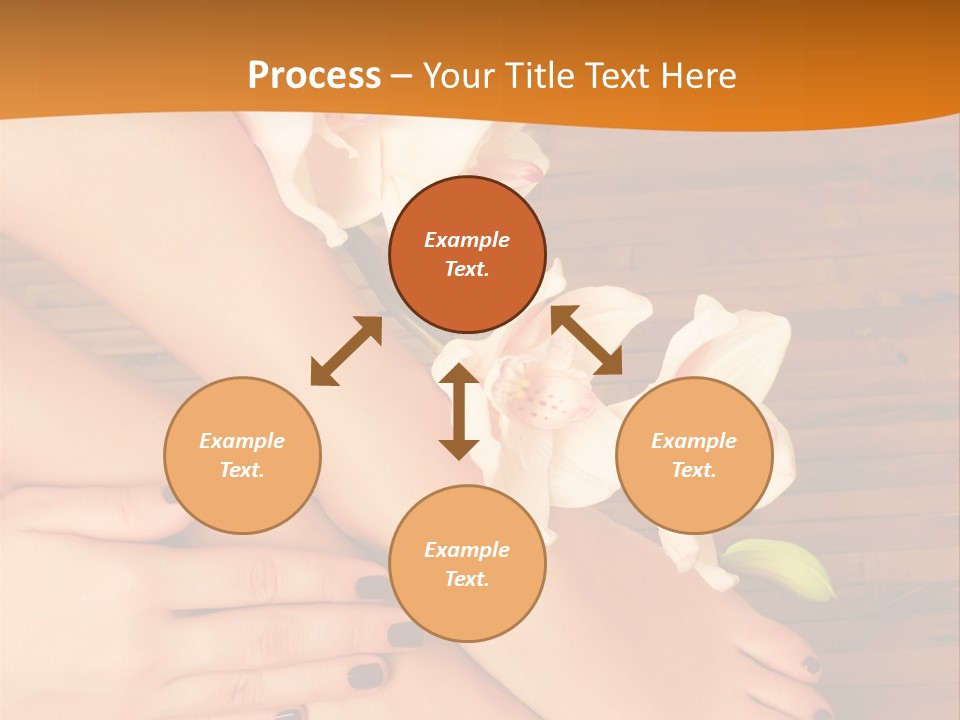 Process – Your Title Text Here

Example Text.

Example Text.

Example Text.

Example Text.